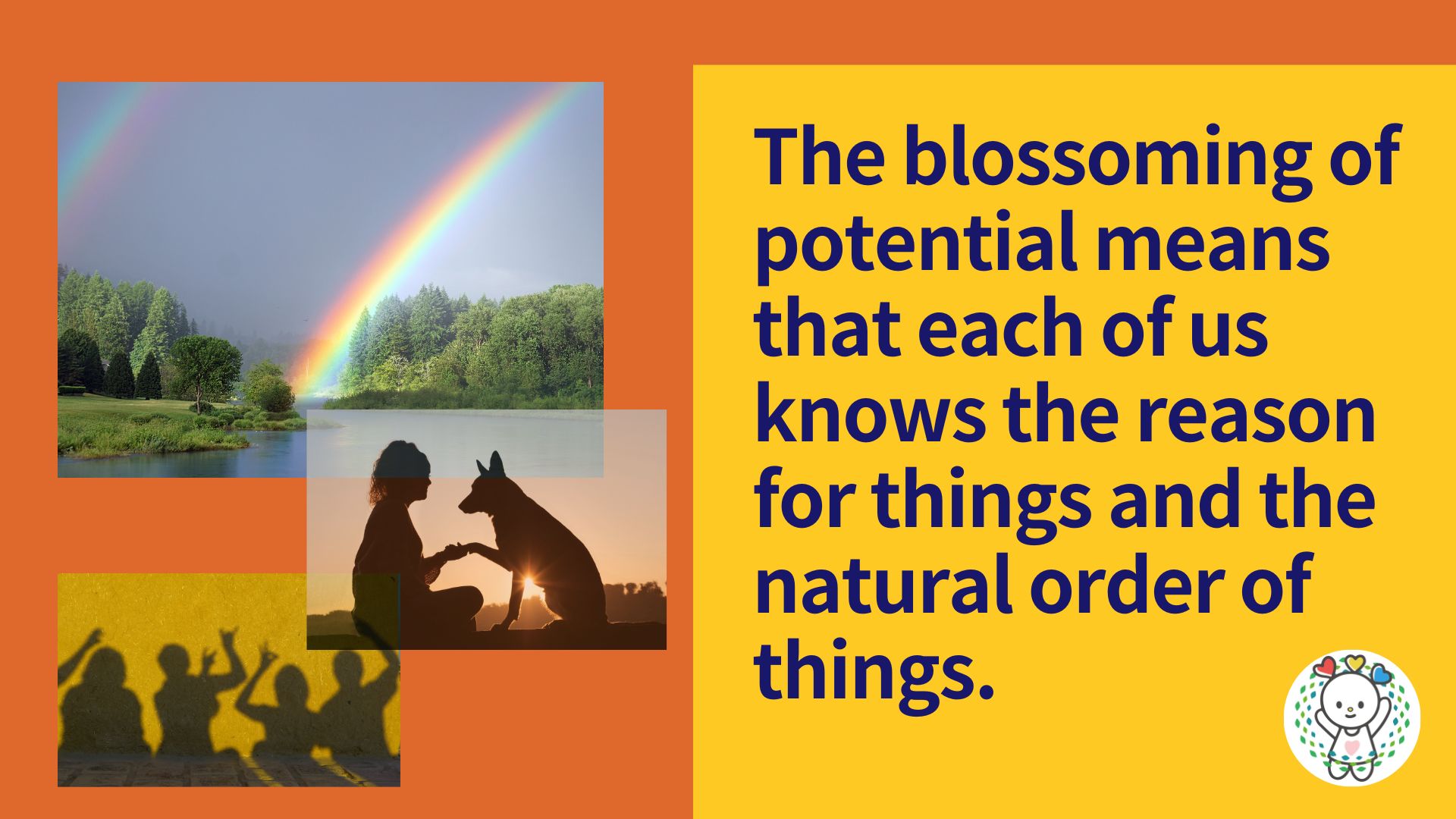 The blossoming of potential means that each of us knows the reason for things and the natural order of things.